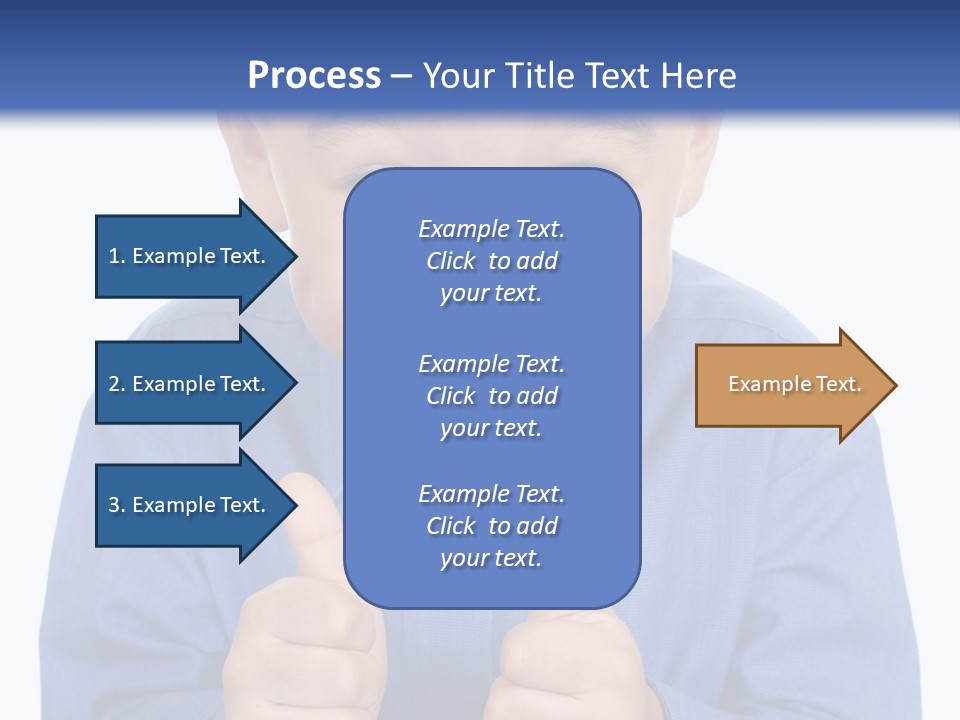 Process – Your Title Text Here

1. Example Text.

2. Example Text.

3. Example Text.

Example Text. Click to add your text.

Example Text. Click to add your text.

Example Text. Click to add your text.

Example Text.